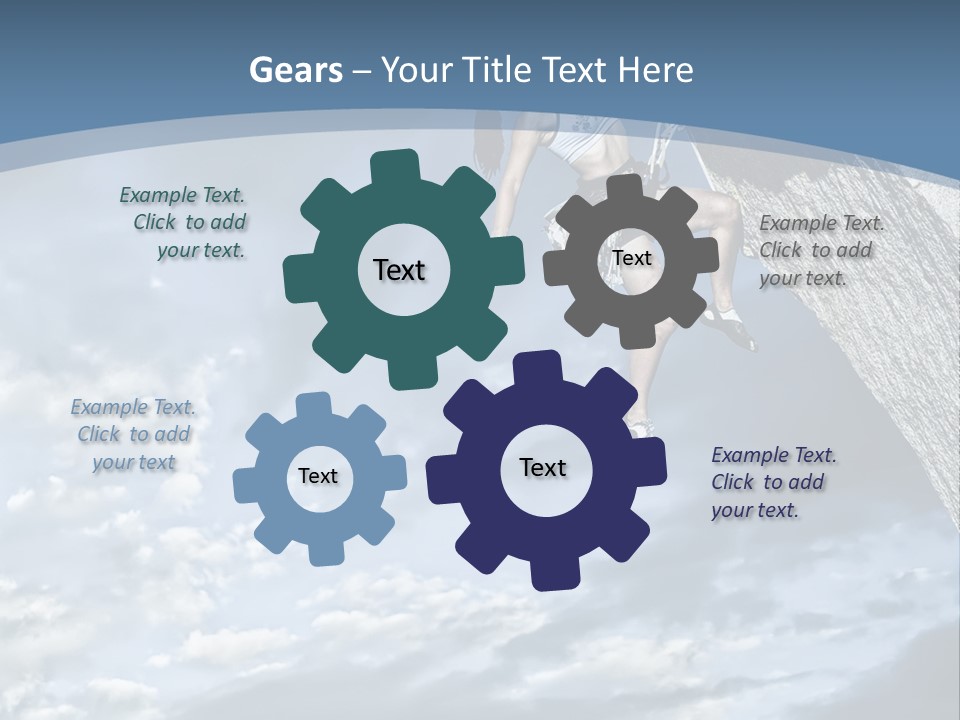 Gears – Your Title Text Here

Example Text. Click to add your text.

Text

Text

Example Text. Click to add your text.

Example Text. Click to add your text

Text

Text

Example Text. Click to add your text.